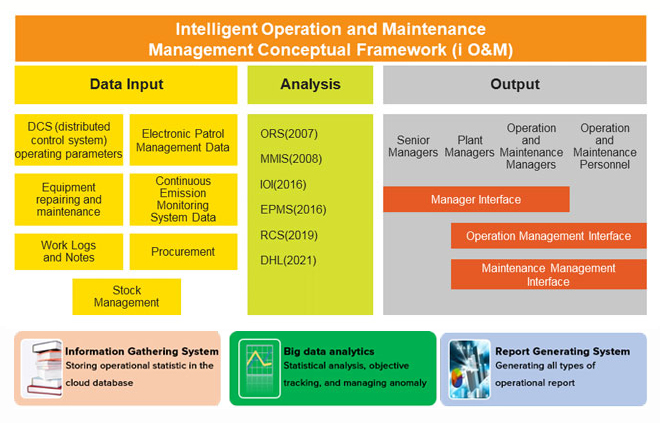 Intelligent Operation and Maintenance Management Conceptual Framework (i O&M)

Data Input

DCS (distributed control system) operating parameters

Electronic Patrol Management Data

Equipment repairing and maintenance

Continuous Emission Monitoring System Data

Work Logs and Notes

Procurement

Stock Management

Analysis

ORS(2007)

MMIS(2008)

IOI(2016)

EPMS(2016)

RCS(2019)

DHL(2021)

Output

Senior Managers

Plant Managers

Operation and Maintenance Managers

Operation and Maintenance Personnel

Manager Interface

Operation Management Interface

Maintenance Management Interface

Information Gathering System
Storing operational statistic in the cloud database

Big data analytics
Statistical analysis, objective tracking, and managing anomaly

Report Generating System
Generating all types of operational report